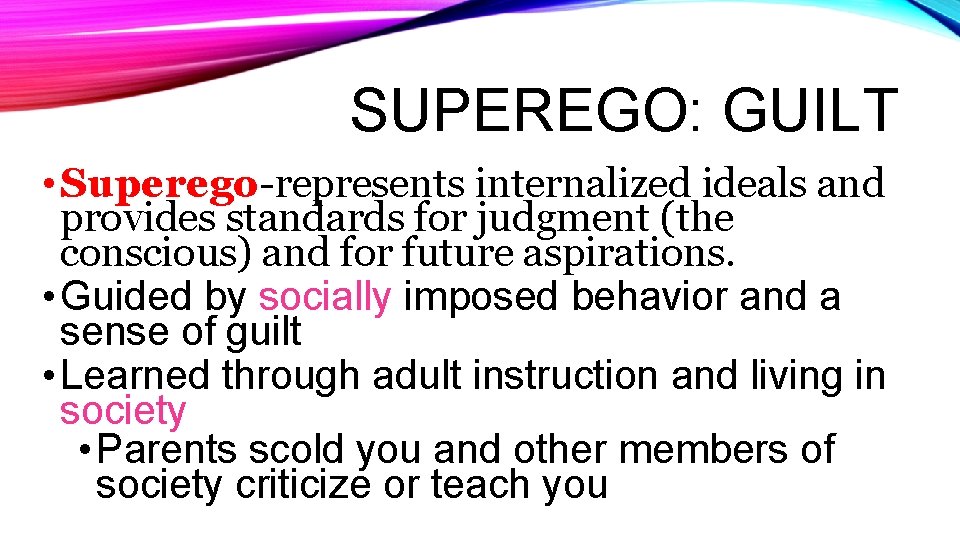 SUPEREGO: GUILT

• Superego-represents internalized ideals and provides standards for judgment (the conscious) and for future aspirations.

• Guided by socially imposed behavior and a sense of guilt

• Learned through adult instruction and living in society

• Parents scold you and other members of society criticize or teach you